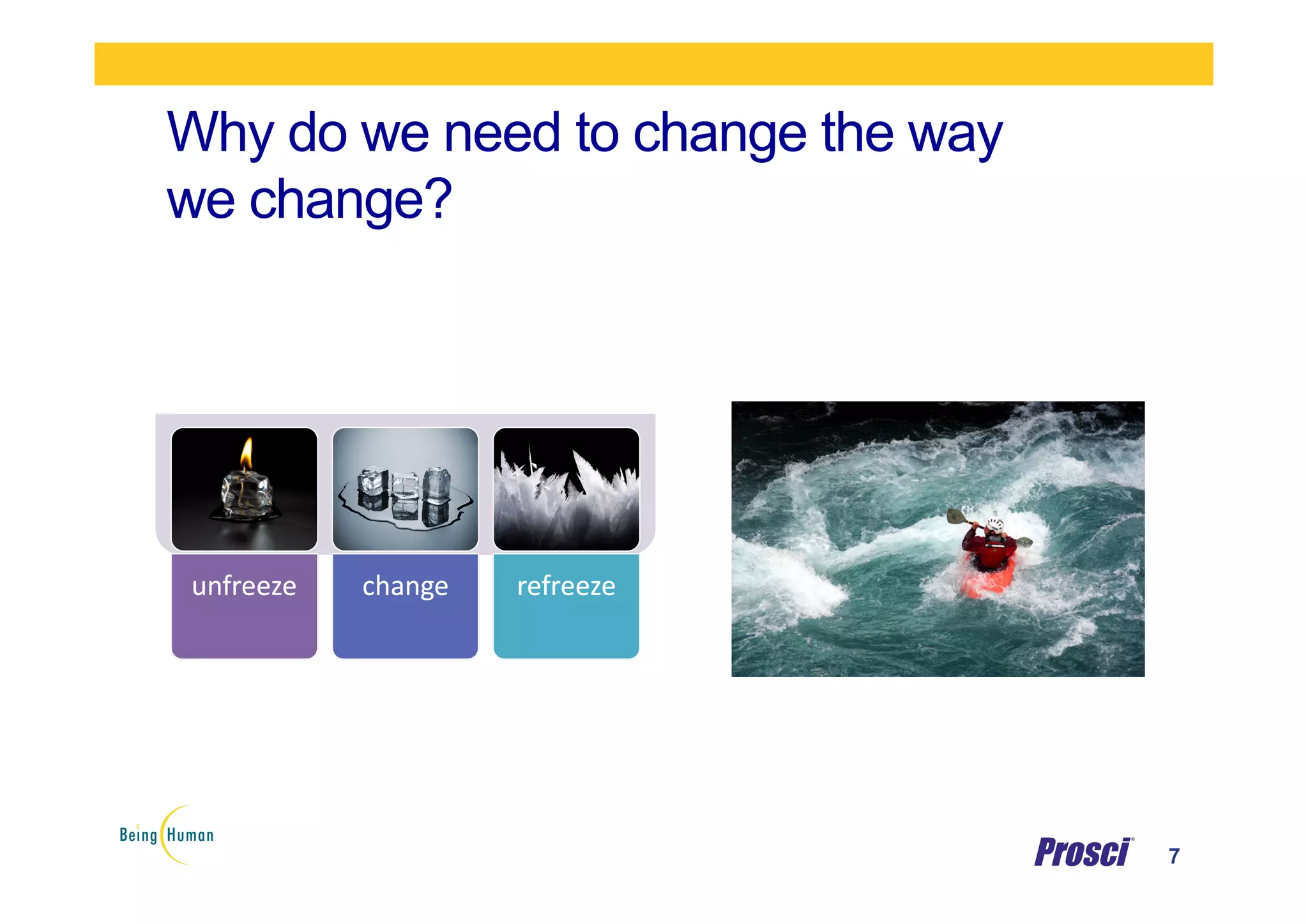 Why do we need to change the way we change?

unfreeze

change

refreeze

Being Human

Prosci

7